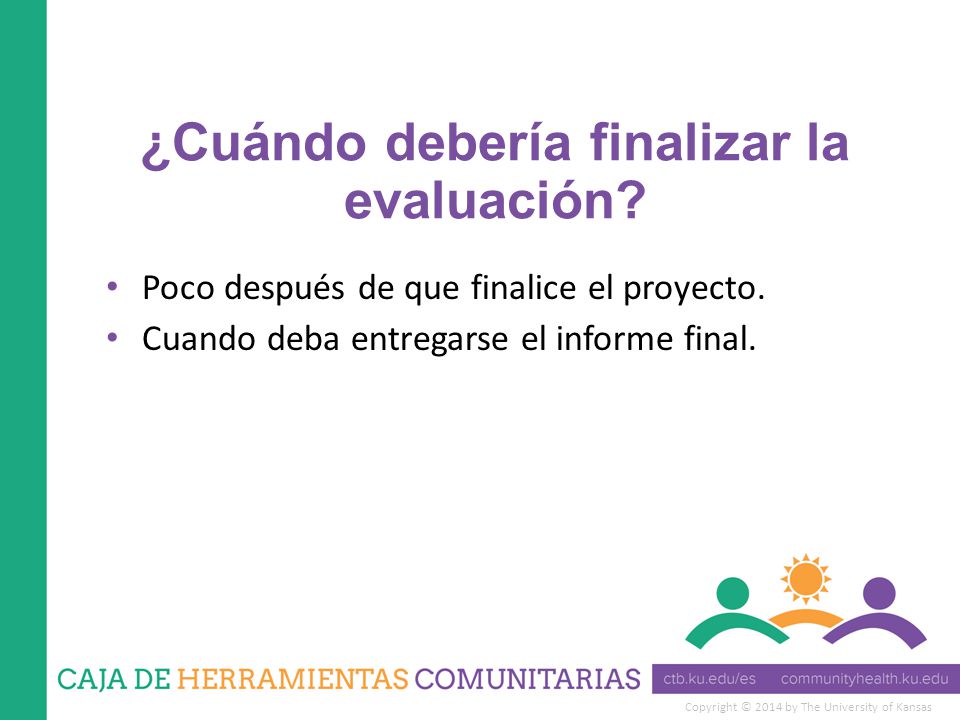 ¿Cuándo debería finalizar la evaluación?

• Poco después de que finalice el proyecto.
• Cuando deba entregarse el informe final.

CAJA DE HERRAMIENTAS COMUNITARIAS

ctb.ku.edu/es communityhealth.ku.edu

Copyright © 2014 by The University of Kansas